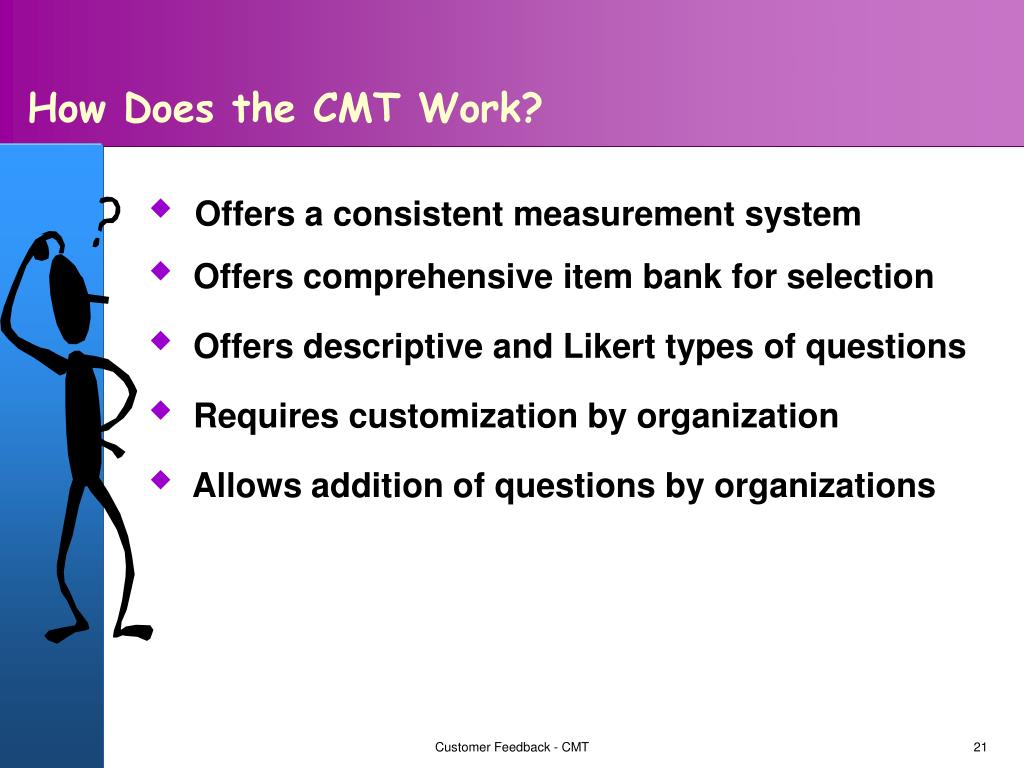 How Does the CMT Work?

?

- Offers a consistent measurement system
- Offers comprehensive item bank for selection
- Offers descriptive and Likert types of questions
- Requires customization by organization
- Allows addition of questions by organizations

Customer Feedback - CMT

21